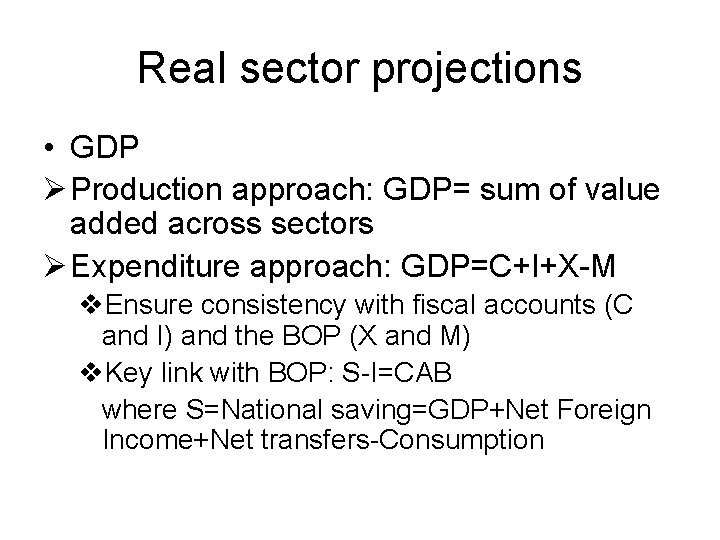 Real sector projections

• GDP

➢ Production approach: GDP= sum of value added across sectors

➢ Expenditure approach: GDP=C+I+X-M

❖ Ensure consistency with fiscal accounts (C and I) and the BOP (X and M)

❖ Key link with BOP: S-I=CAB

where S=National saving=GDP+Net Foreign Income+Net transfers-Consumption